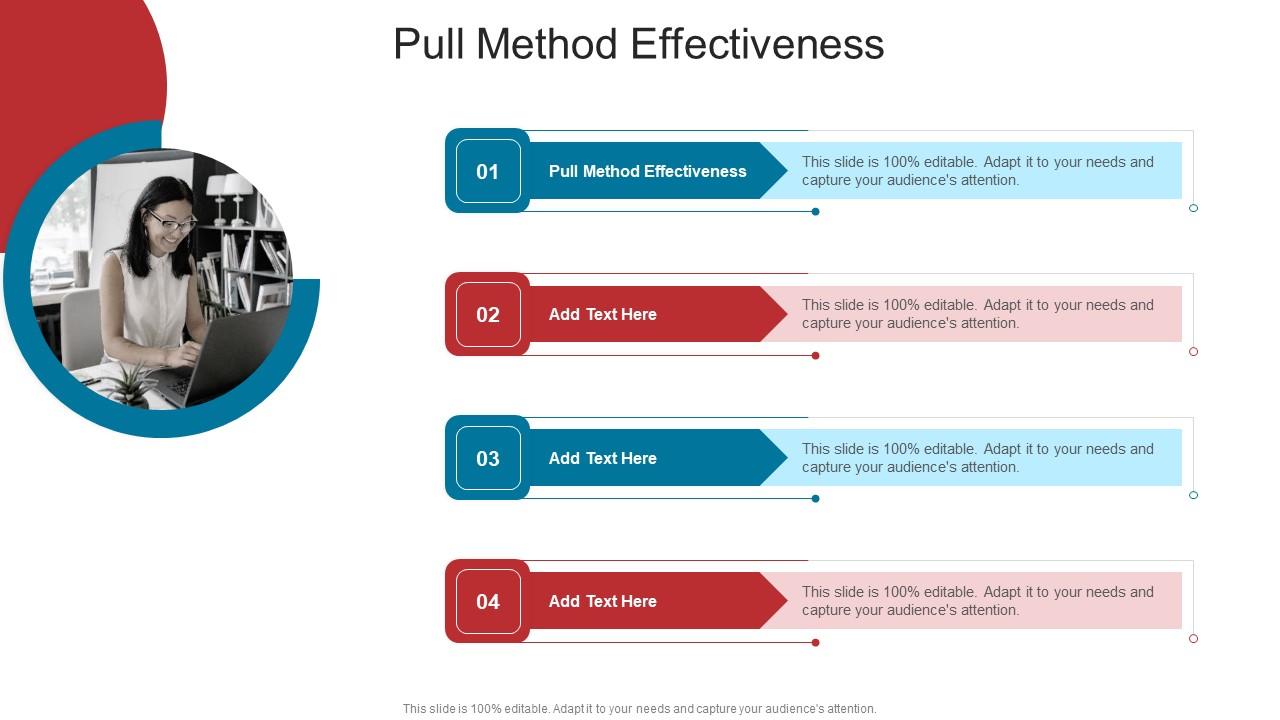 Pull Method Effectiveness

01
Pull Method Effectiveness
This slide is 100% editable. Adapt it to your needs and capture your audience's attention.

02
Add Text Here
This slide is 100% editable. Adapt it to your needs and capture your audience's attention.

03
Add Text Here
This slide is 100% editable. Adapt it to your needs and capture your audience's attention.

04
Add Text Here
This slide is 100% editable. Adapt it to your needs and capture your audience's attention.

This slide is 100% editable. Adapt it to your needs and capture your audience's attention.